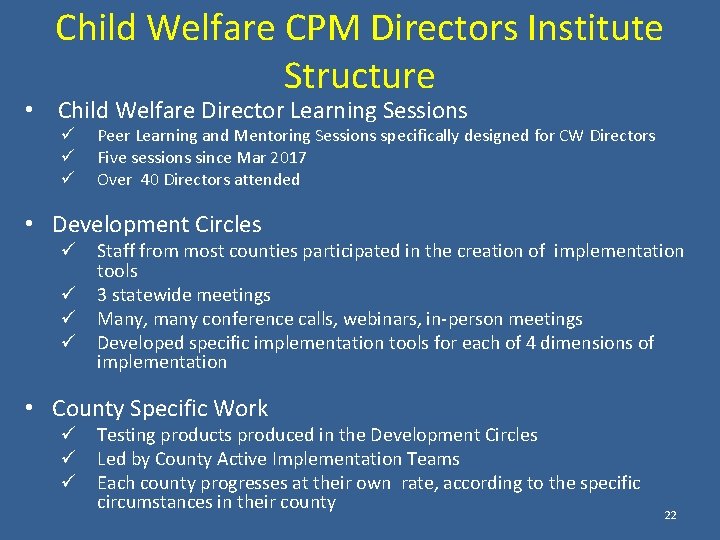 Child Welfare CPM Directors Institute Structure

• Child Welfare Director Learning Sessions
✓ Peer Learning and Mentoring Sessions specifically designed for CW Directors
✓ Five sessions since Mar 2017
✓ Over 40 Directors attended

• Development Circles
✓ Staff from most counties participated in the creation of implementation tools
✓ 3 statewide meetings
✓ Many, many conference calls, webinars, in-person meetings
✓ Developed specific implementation tools for each of 4 dimensions of implementation

• County Specific Work
✓ Testing products produced in the Development Circles
✓ Led by County Active Implementation Teams
✓ Each county progresses at their own rate, according to the specific circumstances in their county

22